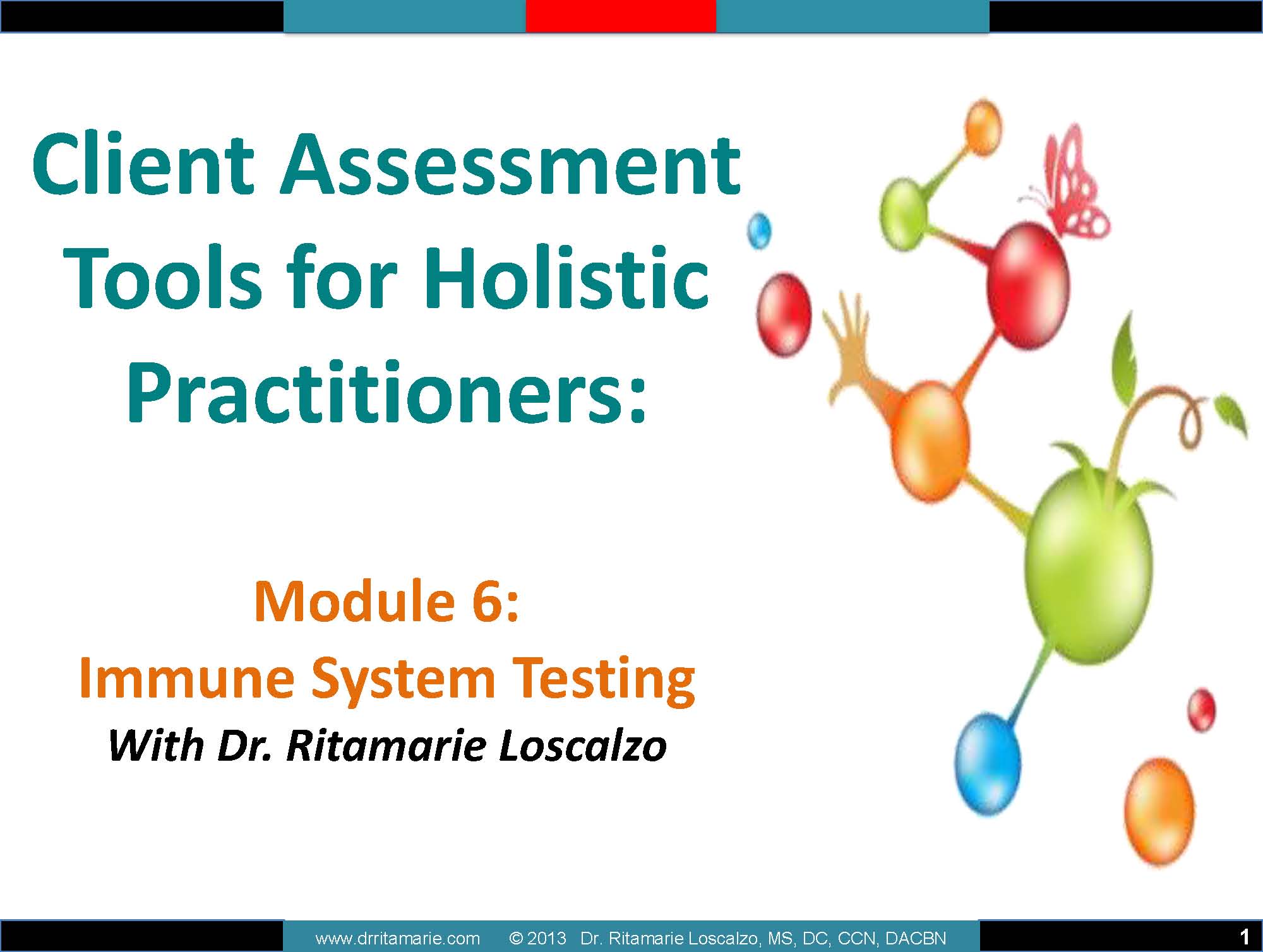 Client Assessment Tools for Holistic Practitioners:

Module 6:
Immune System Testing
With Dr. Ritamarie Loscalzo

www.drritamarie.com © 2013 Dr. Ritamarie Loscalzo, MS, DC, CCN, DACBN

1